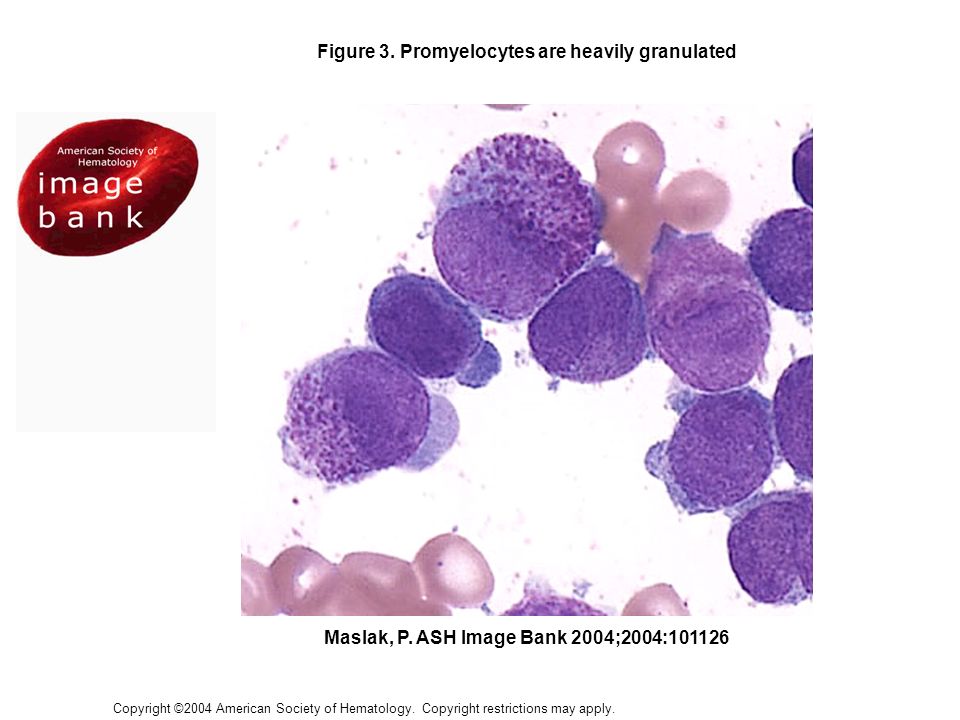 Figure 3. Promyelocytes are heavily granulated

American Society of Hematology
image bank

Maslak, P. ASH Image Bank 2004;2004:101126

Copyright ©2004 American Society of Hematology. Copyright restrictions may apply.